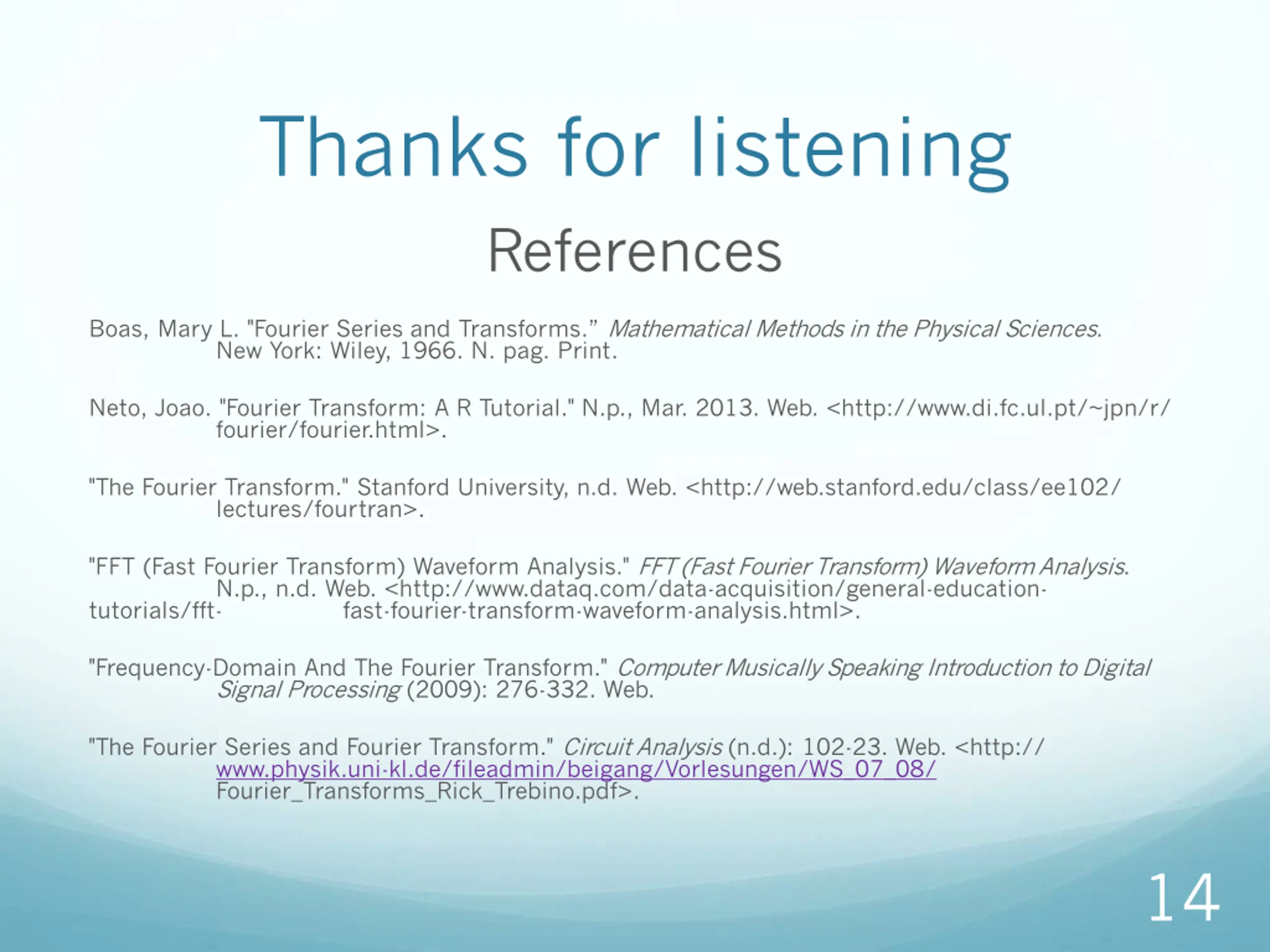 Thanks for listening

References

Boas, Mary L. "Fourier Series and Transforms." Mathematical Methods in the Physical Sciences. New York: Wiley, 1966. N. pag. Print.

Neto, Joao. "Fourier Transform: A R Tutorial." N.p., Mar. 2013. Web. <http://www.di.fc.ul.pt/~jpn/r/fourier/fourier.html>.

"The Fourier Transform." Stanford University, n.d. Web. <http://web.stanford.edu/class/ee102/lectures/fourtran>.

"FFT (Fast Fourier Transform) Waveform Analysis." FFT (Fast Fourier Transform) Waveform Analysis. N.p., n.d. Web. <http://www.dataq.com/data-acquisition/general-education-tutorials/fft- fast-fourier-transform-waveform-analysis.html>.

"Frequency-Domain And The Fourier Transform." Computer Musically Speaking Introduction to Digital Signal Processing (2009): 276-332. Web.

"The Fourier Series and Fourier Transform." Circuit Analysis (n.d.): 102-23. Web. <http://www.physik.uni-kl.de/fileadmin/beigang/Vorlesungen/WS_07_08/Fourier_Transforms_Rick_Trebino.pdf>.

14